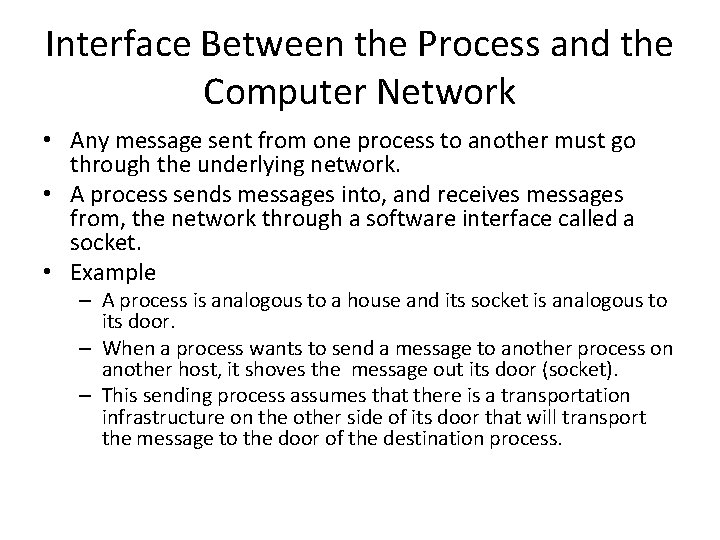 Interface Between the Process and the Computer Network

• Any message sent from one process to another must go through the underlying network.
• A process sends messages into, and receives messages from, the network through a software interface called a socket.
• Example
– A process is analogous to a house and its socket is analogous to its door.
– When a process wants to send a message to another process on another host, it shoves the message out its door (socket).
– This sending process assumes that there is a transportation infrastructure on the other side of its door that will transport the message to the door of the destination process.